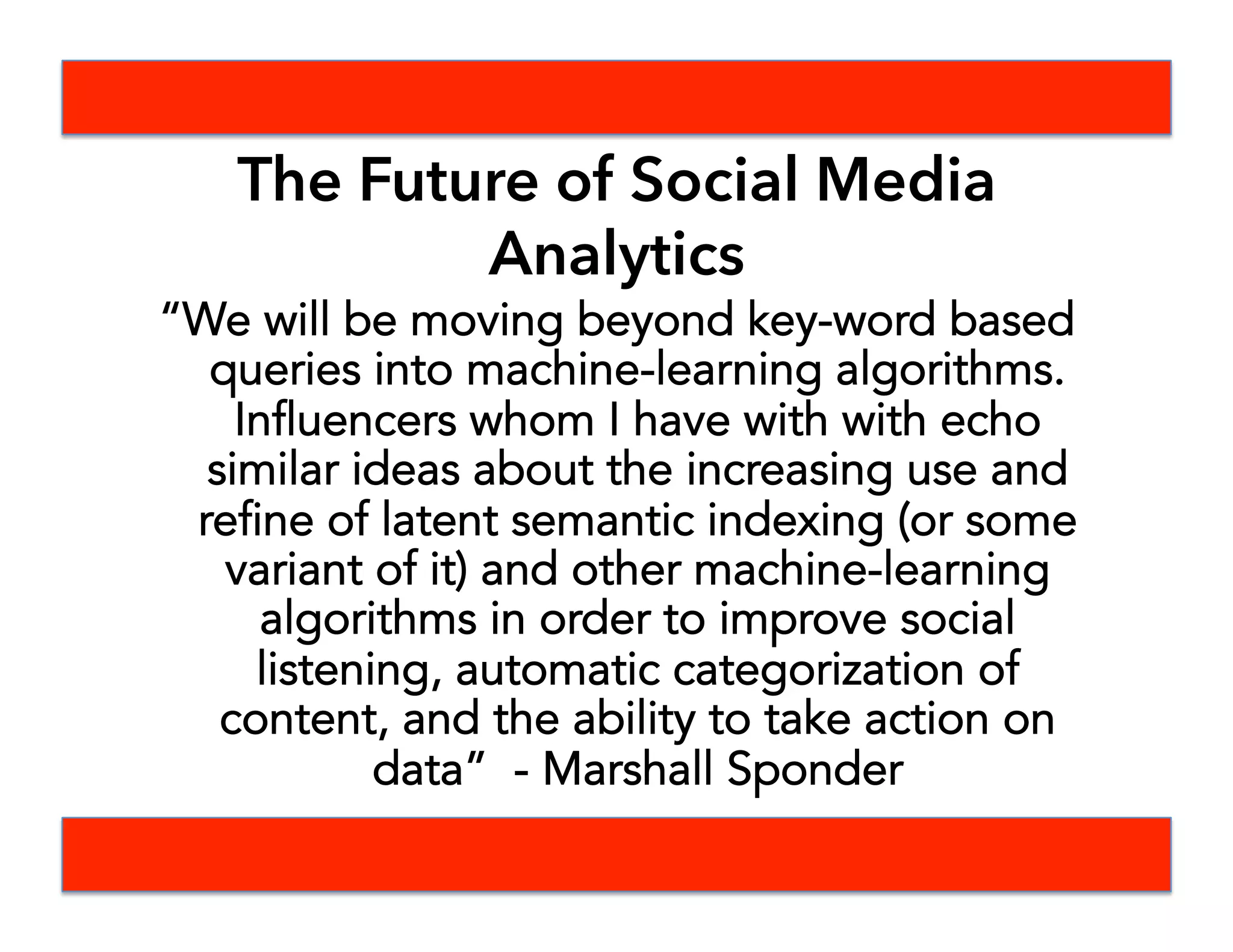 The Future of Social Media Analytics

“We will be moving beyond key-word based queries into machine-learning algorithms. Influencers whom I have with with echo similar ideas about the increasing use and refine of latent semantic indexing (or some variant of it) and other machine-learning algorithms in order to improve social listening, automatic categorization of content, and the ability to take action on data” - Marshall Sponder